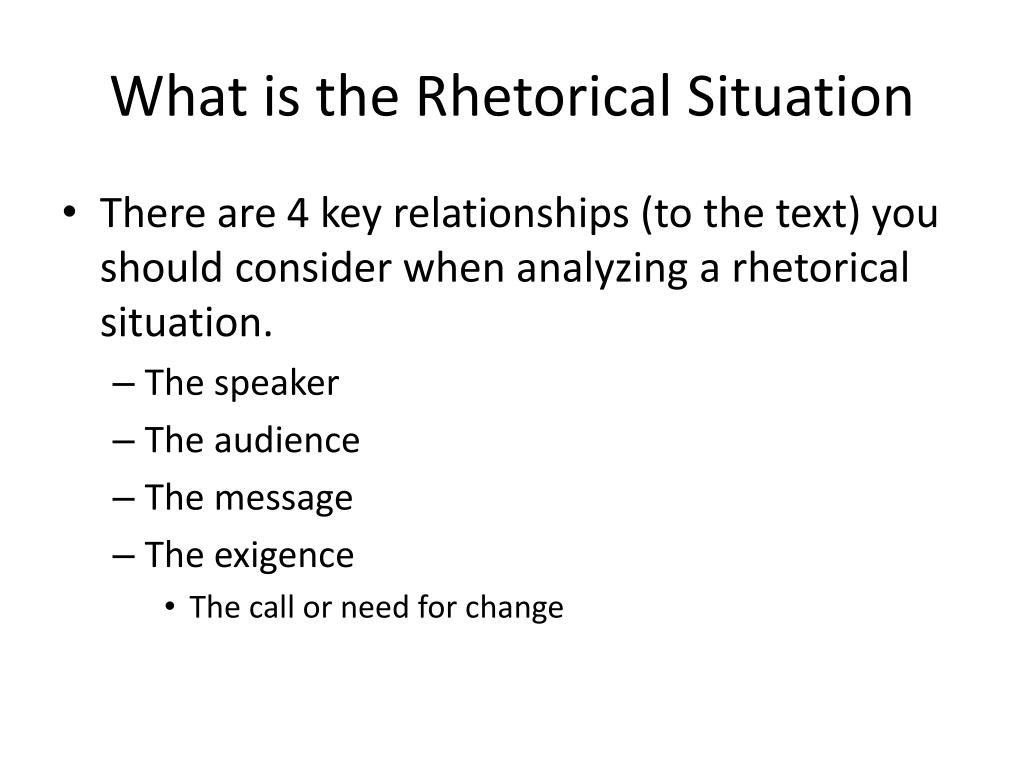 What is the Rhetorical Situation

• There are 4 key relationships (to the text) you should consider when analyzing a rhetorical situation.
– The speaker
– The audience
– The message
– The exigence
• The call or need for change